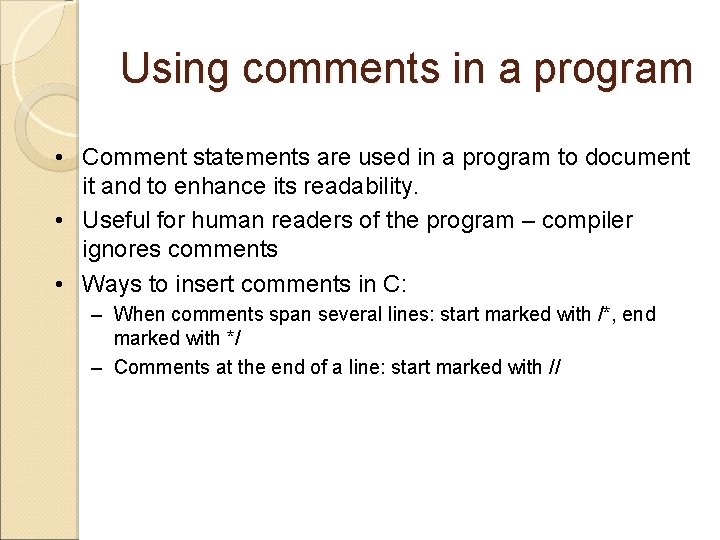 Using comments in a program

• Comment statements are used in a program to document it and to enhance its readability.
• Useful for human readers of the program – compiler ignores comments
• Ways to insert comments in C:
  – When comments span several lines: start marked with /*, end marked with */
  – Comments at the end of a line: start marked with //